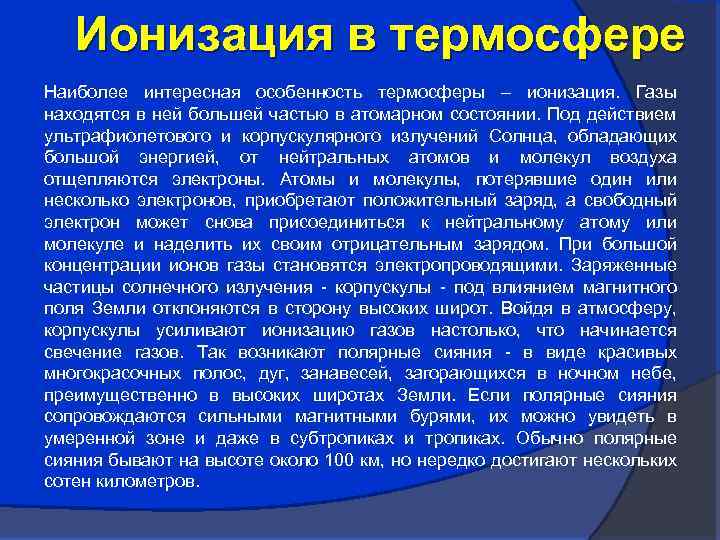 Ионизация в термосфере

Наиболее интересная особенность термосферы – ионизация. Газы находятся в ней большей частью в атомарном состоянии. Под действием ультрафиолетового и корпускулярного излучений Солнца, обладающих большой энергией, от нейтральных атомов и молекул воздуха отщепляются электроны. Атомы и молекулы, потерявшие один или несколько электронов, приобретают положительный заряд, а свободный электрон может снова присоединиться к нейтральному атому или молекуле и наделить их своим отрицательным зарядом. При большой концентрации ионов газы становятся электропроводящими. Заряженные частицы солнечного излучения - корпускулы - под влиянием магнитного поля Земли отклоняются в сторону высоких широт. Войдя в атмосферу, корпускулы усиливают ионизацию газов настолько, что начинается свечение газов. Так возникают полярные сияния - в виде красивых многокрасочных полос, дуг, занавесей, загорающихся в ночном небе, преимущественно в высоких широтах Земли. Если полярные сияния сопровождаются сильными магнитными бурями, их можно увидеть в умеренной зоне и даже в субтропиках и тропиках. Обычно полярные сияния бывают на высоте около 100 км, но нередко достигают нескольких сотен километров.